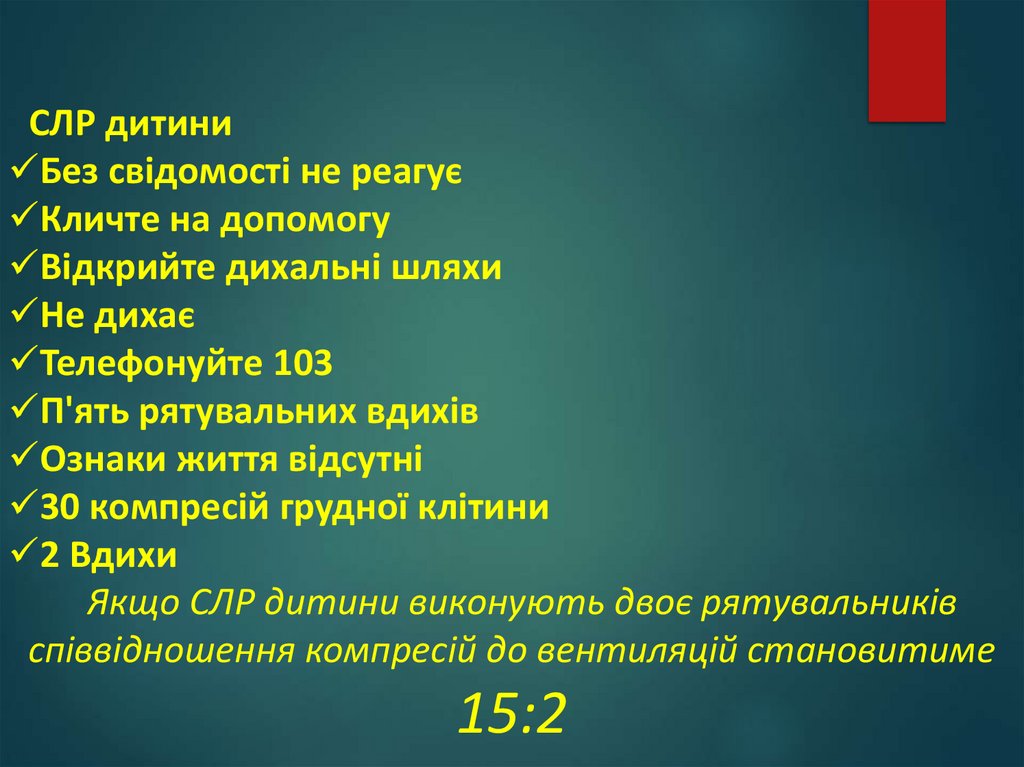 СЛР дитини
✓Без свідомості не реагує
✓Кличте на допомогу
✓Відкрийте дихальні шляхи
✓Не дихає
✓Телефонуйте 103
✓П'ять рятувальних вдихів
✓Ознаки життя відсутні
✓30 компресій грудної клітини
✓2 Вдихи

Якщо СЛР дитини виконують двоє рятувальників співвідношення компресій до вентиляцій становитиме
15:2